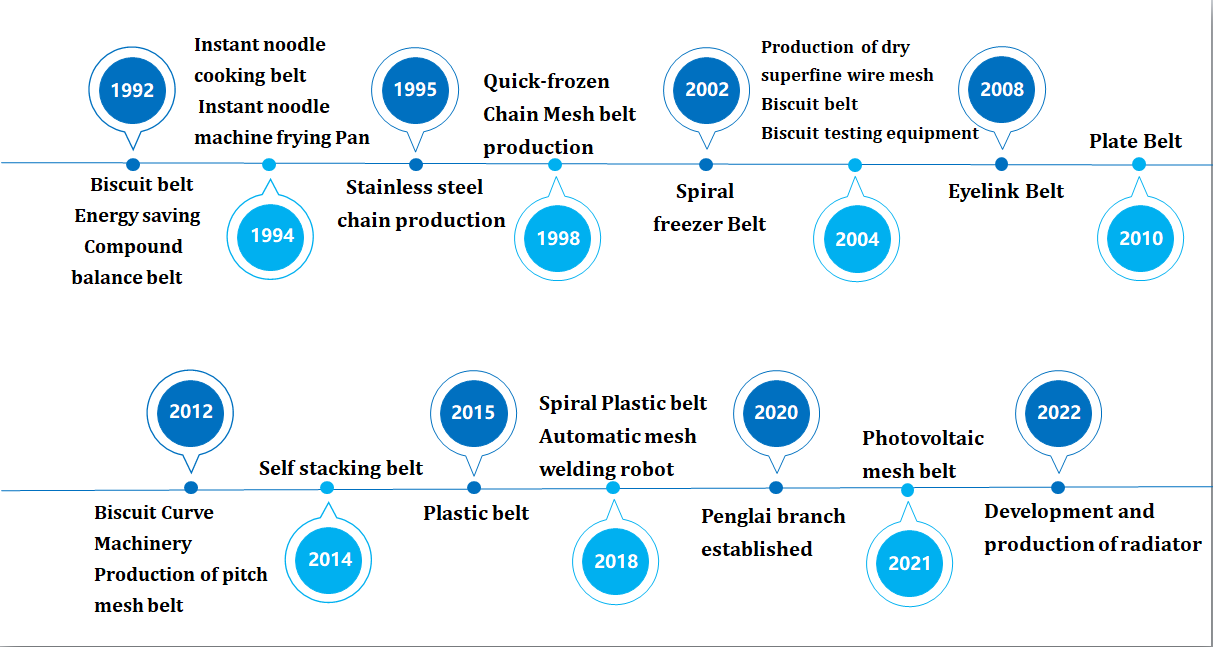 1992

Biscuit belt
Energy saving
Compound
balance belt

Instant noodle
cooking belt
Instant noodle
machine frying Pan

1994

1995

Stainless steel
chain production

Quick-frozen
Chain Mesh belt
production

1998

2002

Spiral
freezer Belt

Production of dry
superfine wire mesh
Biscuit belt
Biscuit testing equipment

2004

2008

Eyelink Belt

Plate Belt

2010

2012

Biscuit Curve
Machinery
Production of pitch
mesh belt

Self stacking belt

2014

2015

Plastic belt

Spiral Plastic belt
Automatic mesh
welding robot

2018

2020

Penglai branch
established

Photovoltaic
mesh belt

2021

2022

Development and
production of radiator